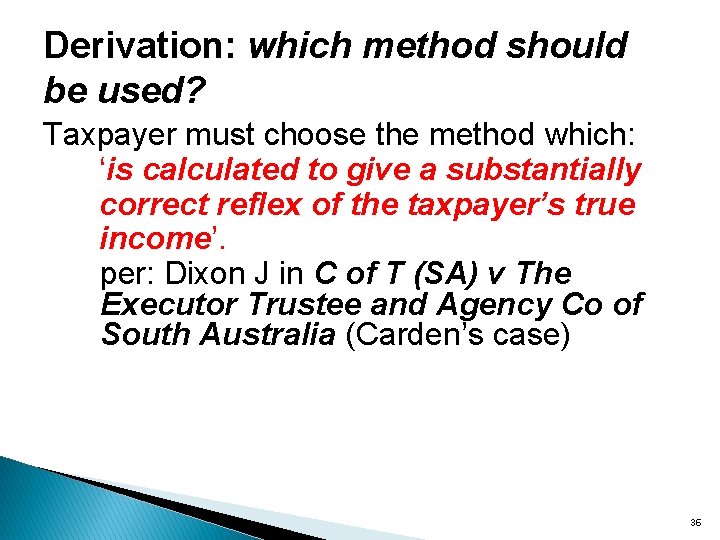 Derivation: which method should be used?

Taxpayer must choose the method which:

‘is calculated to give a substantially correct reflex of the taxpayer’s true income’.

per: Dixon J in C of T (SA) v The Executor Trustee and Agency Co of South Australia (Carden’s case)

36